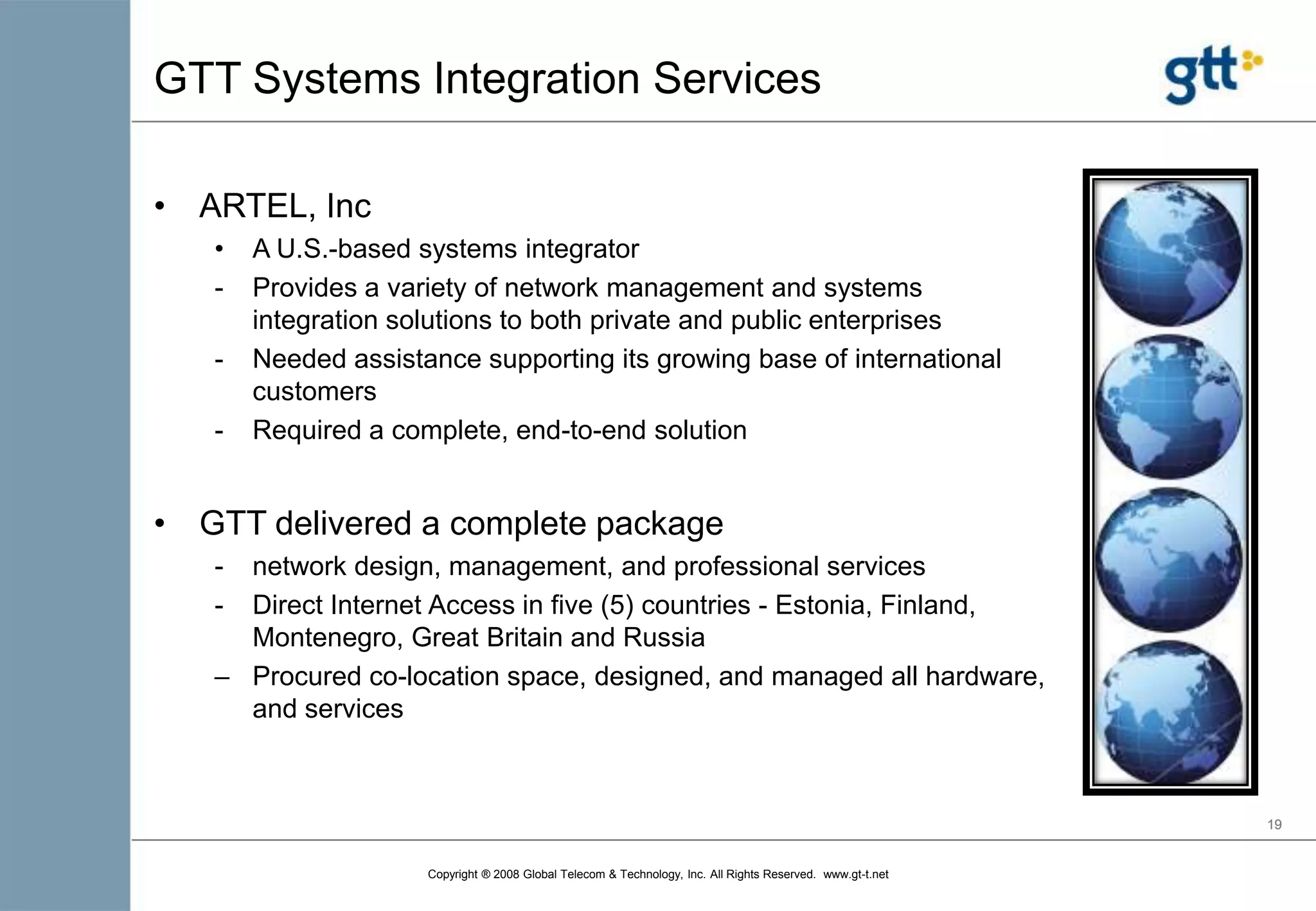 GTT Systems Integration Services

gtt

• ARTEL, Inc
  • A U.S.-based systems integrator
  - Provides a variety of network management and systems integration solutions to both private and public enterprises
  - Needed assistance supporting its growing base of international customers
  - Required a complete, end-to-end solution

• GTT delivered a complete package
  - network design, management, and professional services
  - Direct Internet Access in five (5) countries - Estonia, Finland, Montenegro, Great Britain and Russia
  – Procured co-location space, designed, and managed all hardware, and services

19

Copyright ® 2008 Global Telecom & Technology, Inc. All Rights Reserved. www.gt-t.net